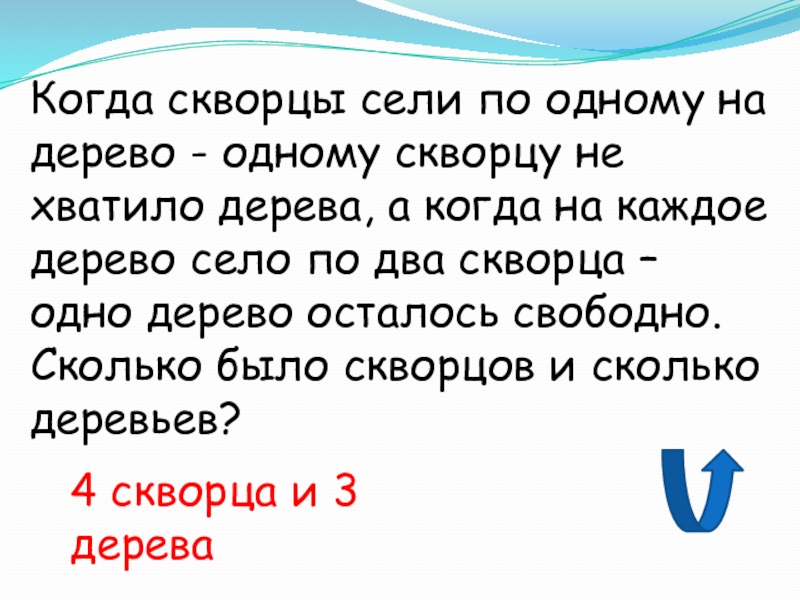 Когда скворцы сели по одному на дерево - одному скворцу не хватило дерева, а когда на каждое дерево село по два скворца – одно дерево осталось свободно. Сколько было скворцов и сколько деревьев?

4 скворца и 3 дерева